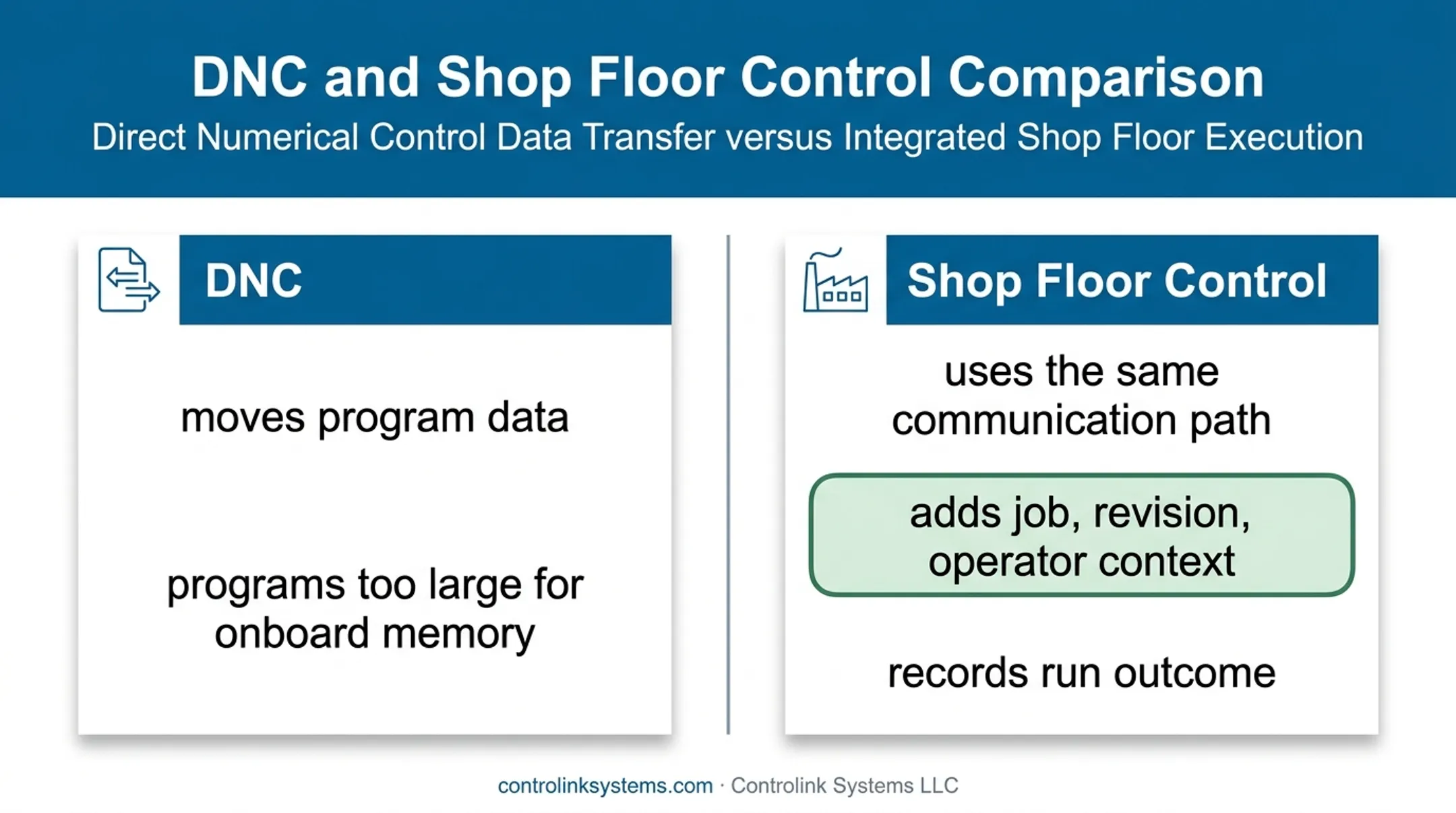 DNC and Shop Floor Control Comparison
Direct Numerical Control Data Transfer versus Integrated Shop Floor Execution

DNC

moves program data

programs too large for onboard memory

Shop Floor Control

uses the same communication path

adds job, revision, operator context

records run outcome

controlinksystems.com · Controlink Systems LLC